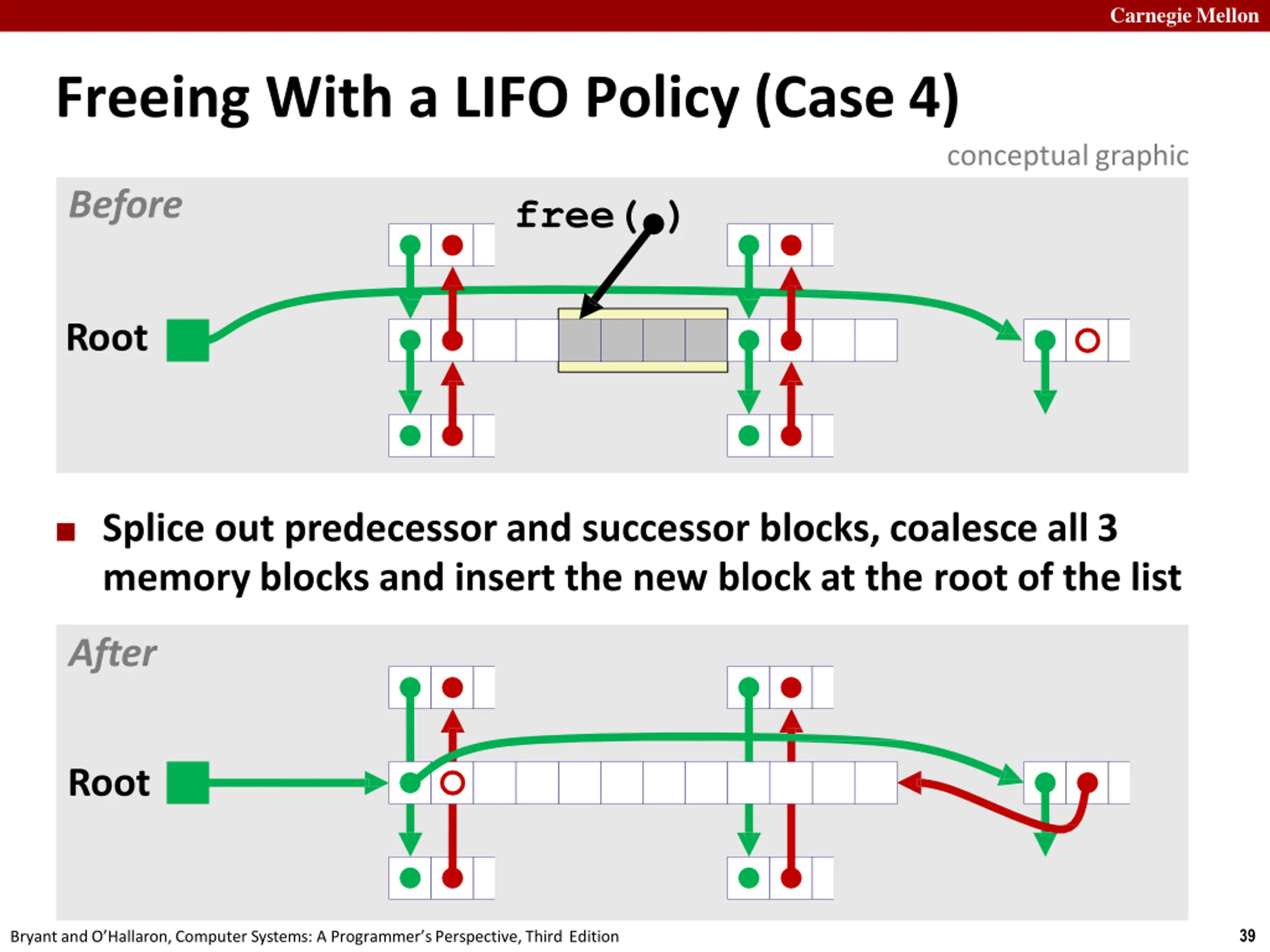 Carnegie Mellon

Freeing With a LIFO Policy (Case 4)

conceptual graphic

Before

free( )

Root

Splice out predecessor and successor blocks, coalesce all 3 memory blocks and insert the new block at the root of the list

After

Root

Bryant and O'Hallaron, Computer Systems: A Programmer's Perspective, Third Edition

39